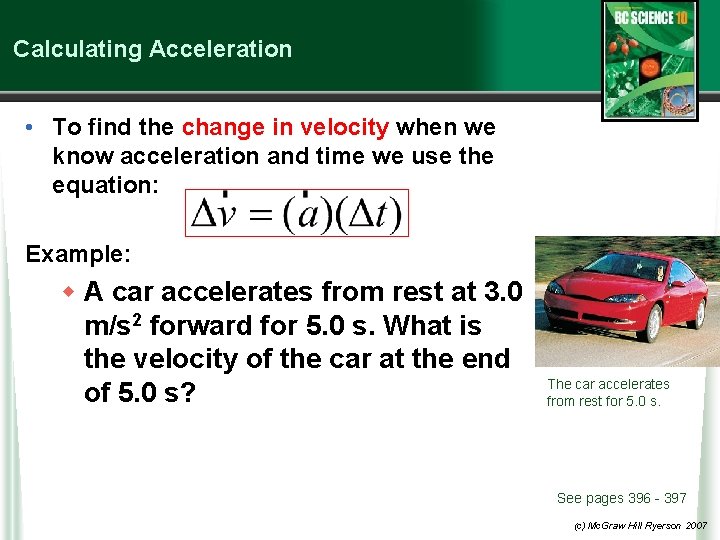 Calculating Acceleration

BC SCIENCE 10

• To find the change in velocity when we know acceleration and time we use the equation: $\Delta \dot{v} = (\dot{a})(\Delta t)$

Example:

◆ A car accelerates from rest at 3.0 m/s$^2$ forward for 5.0 s. What is the velocity of the car at the end of 5.0 s?

The car accelerates from rest for 5.0 s.

See pages 396 - 397

(c) McGraw Hill Ryerson 2007